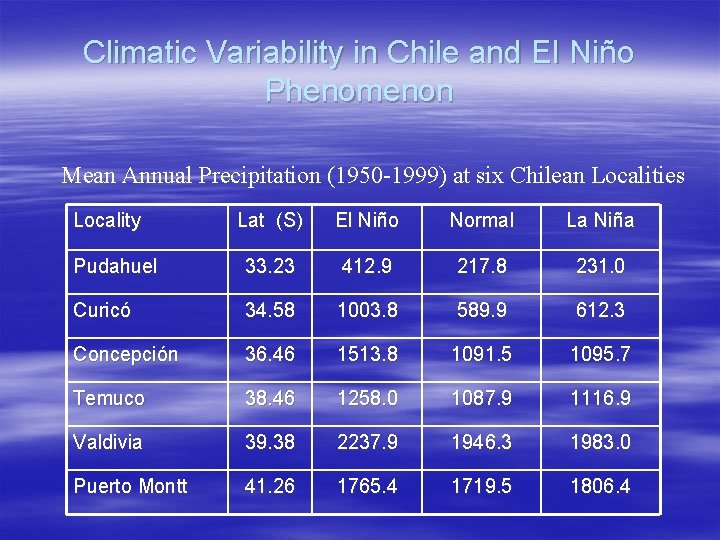 Climatic Variability in Chile and El Niño Phenomenon

Mean Annual Precipitation (1950-1999) at six Chilean Localities

| Locality | Lat (S) | El Niño | Normal | La Niña |
|---|---|---|---|---|
| Pudahuel | 33.23 | 412.9 | 217.8 | 231.0 |
| Curicó | 34.58 | 1003.8 | 589.9 | 612.3 |
| Concepción | 36.46 | 1513.8 | 1091.5 | 1095.7 |
| Temuco | 38.46 | 1258.0 | 1087.9 | 1116.9 |
| Valdivia | 39.38 | 2237.9 | 1946.3 | 1983.0 |
| Puerto Montt | 41.26 | 1765.4 | 1719.5 | 1806.4 |